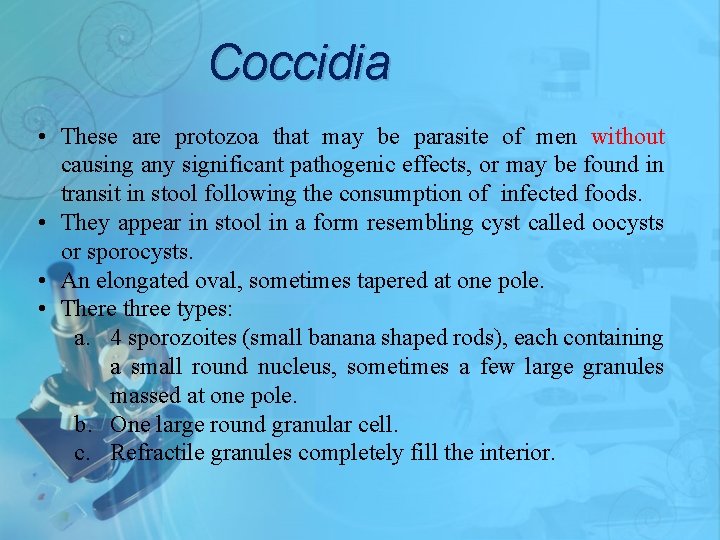 Coccidia

• These are protozoa that may be parasite of men without causing any significant pathogenic effects, or may be found in transit in stool following the consumption of infected foods.
• They appear in stool in a form resembling cyst called oocysts or sporocysts.
• An elongated oval, sometimes tapered at one pole.
• There three types:
a. 4 sporozoites (small banana shaped rods), each containing a small round nucleus, sometimes a few large granules massed at one pole.
b. One large round granular cell.
c. Refractile granules completely fill the interior.